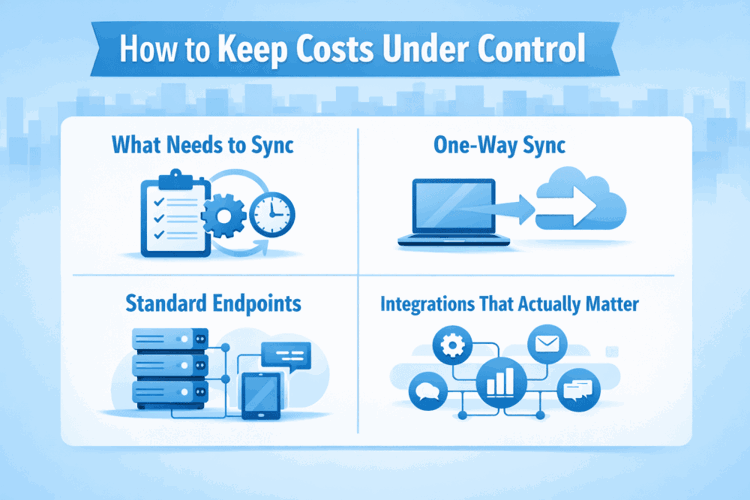 How to Keep Costs Under Control

What Needs to Sync

One-Way Sync

Standard Endpoints

Integrations That Actually Matter